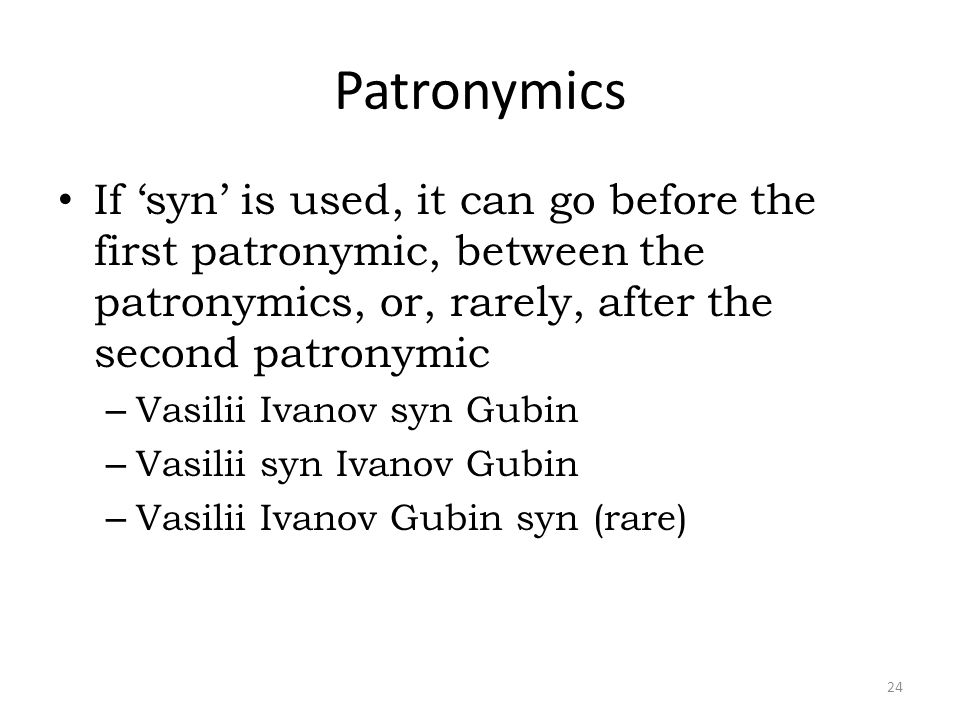 Patronymics

• If ‘syn’ is used, it can go before the first patronymic, between the patronymics, or, rarely, after the second patronymic
– Vasilii Ivanov syn Gubin
– Vasilii syn Ivanov Gubin
– Vasilii Ivanov Gubin syn (rare)

24